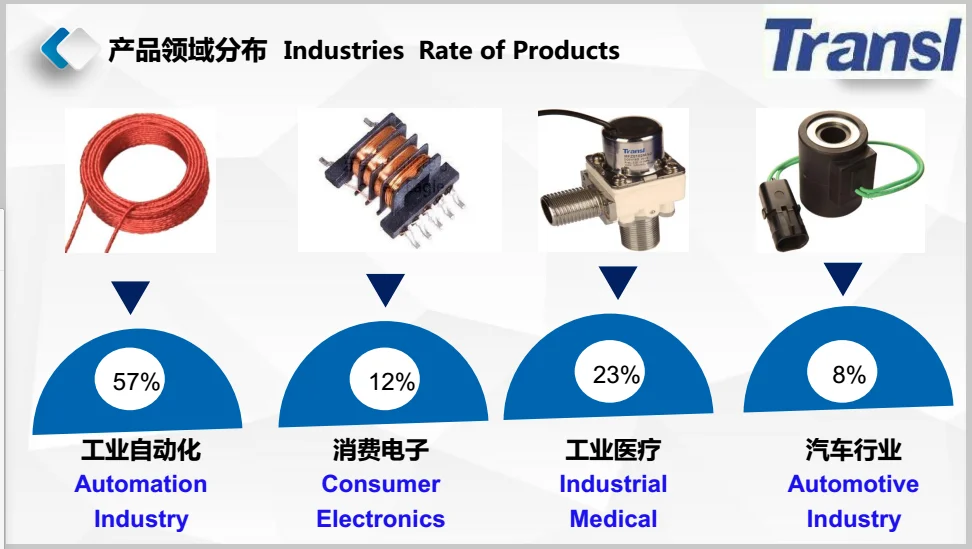 产品领域分布 Industries Rate of Products

Transl

Transl

57%

工业自动化
Automation Industry

12%

消费电子
Consumer Electronics

23%

工业医疗
Industrial Medical

8%

汽车行业
Automotive Industry